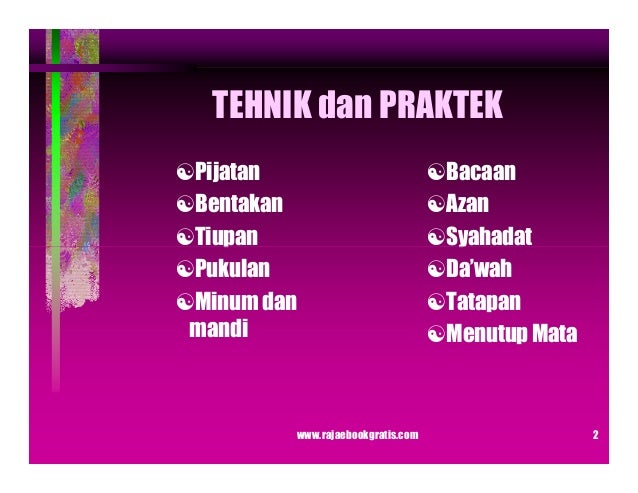 TEHNIK dan PRAKTEK

☯Pijatan
☯Bentakan
☯Tiupan
☯Pukulan
☯Minum dan mandi

☯Bacaan
☯Azan
☯Syahadat
☯Da'wah
☯Tatapan
☯Menutup Mata

www.rajaebookgratis.com

2